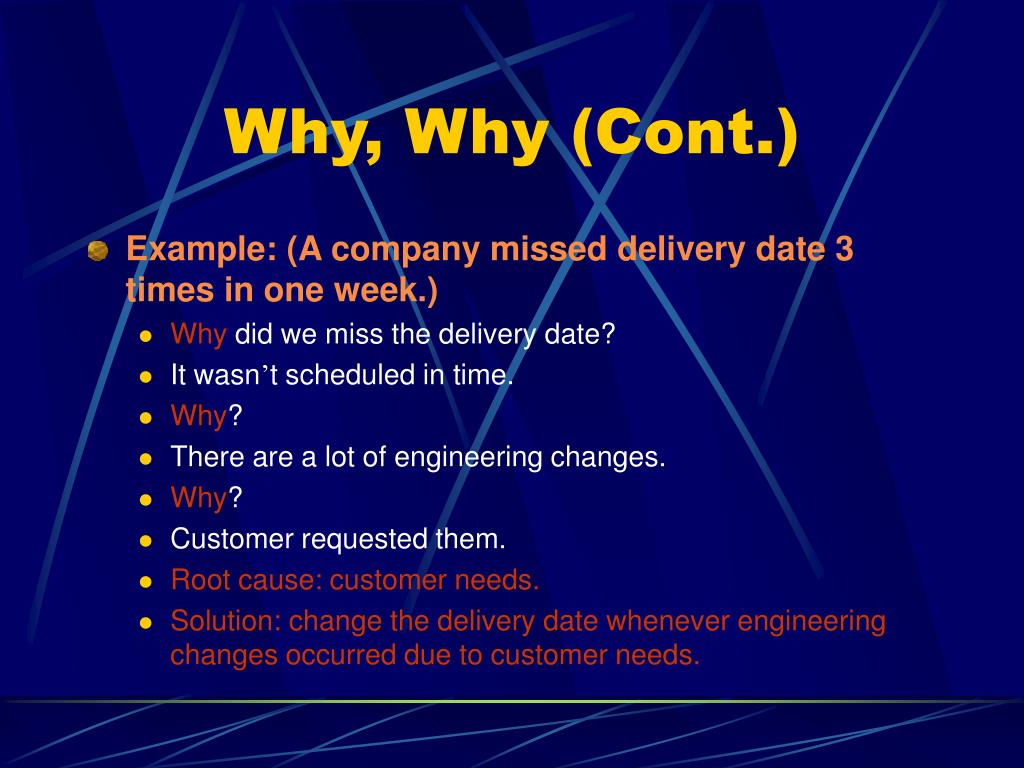 Why, Why (Cont.)

Example: (A company missed delivery date 3 times in one week.)

- Why did we miss the delivery date?
- It wasn’t scheduled in time.
- Why?
- There are a lot of engineering changes.
- Why?
- Customer requested them.
- Root cause: customer needs.
- Solution: change the delivery date whenever engineering changes occurred due to customer needs.